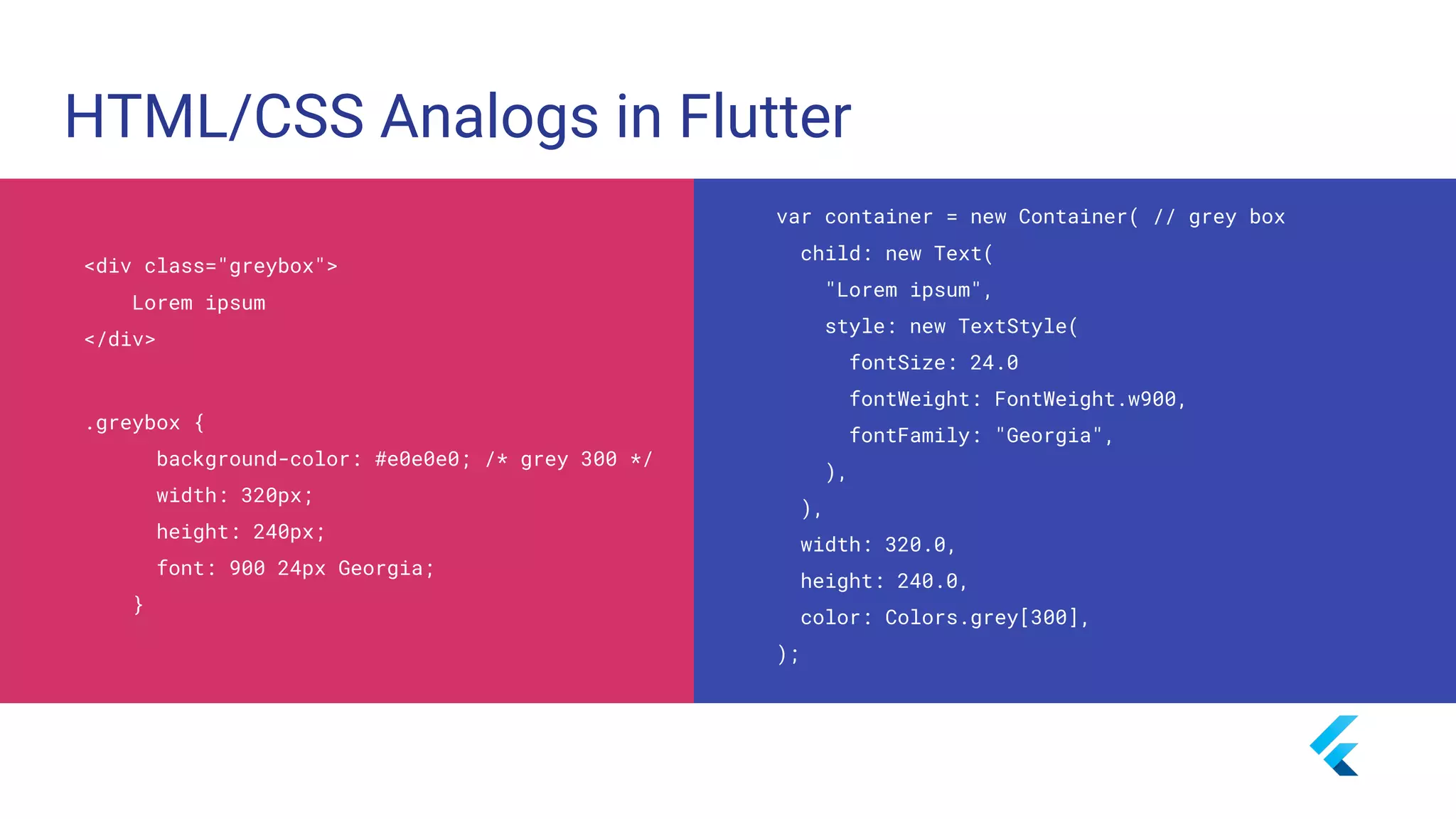 HTML/CSS Analogs in Flutter

<div class="greybox">
    Lorem ipsum
</div>

.greybox {
      background-color: #e0e0e0; /* grey 300 */
      width: 320px;
      height: 240px;
      font: 900 24px Georgia;
    }

var container = new Container( // grey box
  child: new Text(
    "Lorem ipsum",
    style: new TextStyle(
      fontSize: 24.0
      fontWeight: FontWeight.w900,
      fontFamily: "Georgia",
    ),
  ),
  width: 320.0,
  height: 240.0,
  color: Colors.grey[300],
);